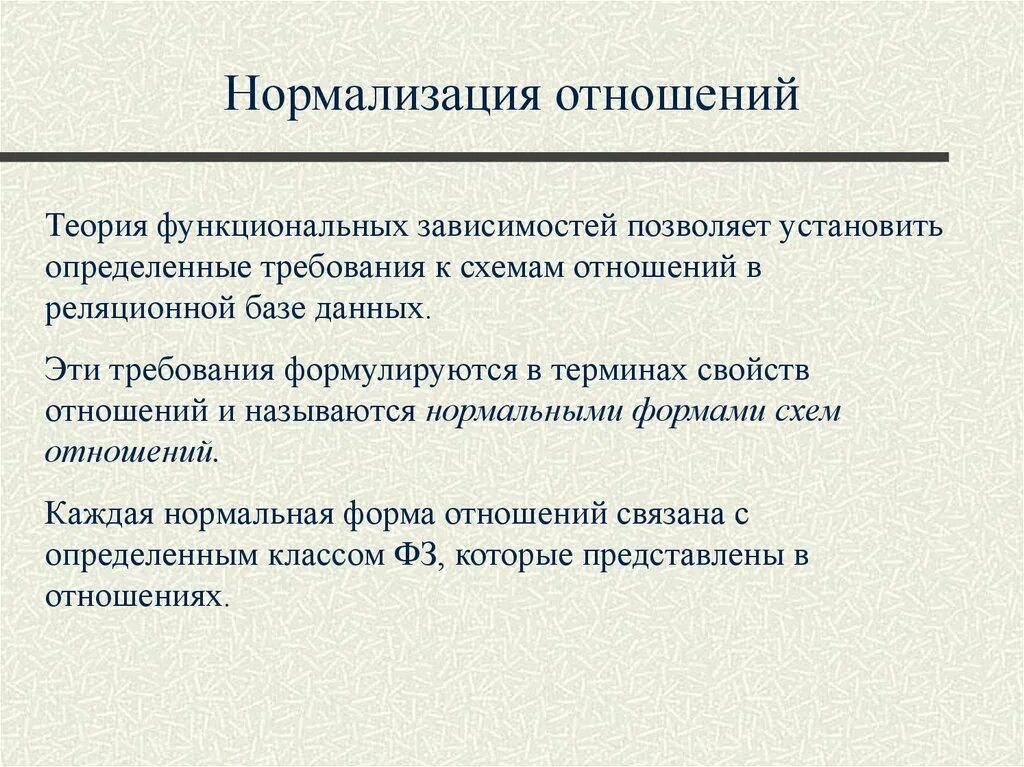 Нормализация отношений

Теория функциональных зависимостей позволяет установить определенные требования к схемам отношений в реляционной базе данных.

Эти требования формулируются в терминах свойств отношений и называются нормальными формами схем отношений.

Каждая нормальная форма отношений связана с определенным классом ФЗ, которые представлены в отношениях.